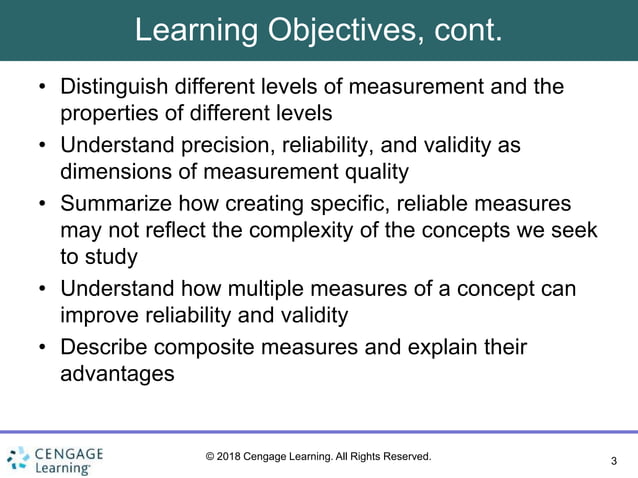 Learning Objectives, cont.

• Distinguish different levels of measurement and the properties of different levels

• Understand precision, reliability, and validity as dimensions of measurement quality

• Summarize how creating specific, reliable measures may not reflect the complexity of the concepts we seek to study

• Understand how multiple measures of a concept can improve reliability and validity

• Describe composite measures and explain their advantages

CENGAGE Learning

© 2018 Cengage Learning. All Rights Reserved.

3